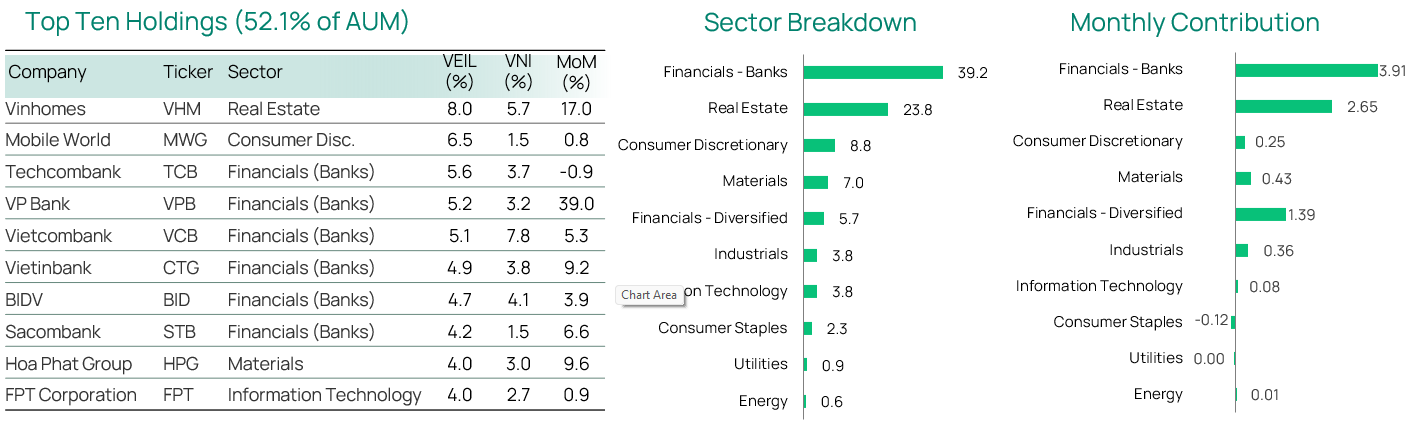 Top Ten Holdings (52.1% of AUM)

| Company | Ticker | Sector | VEIL (%) | VNI (%) | MoM (%) |
|---|---|---|---|---|---|
| Vinhomes | VHM | Real Estate | 8.0 | 5.7 | 17.0 |
| Mobile World | MWG | Consumer Disc. | 6.5 | 1.5 | 0.8 |
| Techcombank | TCB | Financials (Banks) | 5.6 | 3.7 | -0.9 |
| VP Bank | VPB | Financials (Banks) | 5.2 | 3.2 | 39.0 |
| Vietcombank | VCB | Financials (Banks) | 5.1 | 7.8 | 5.3 |
| Vietinbank | CTG | Financials (Banks) | 4.9 | 3.8 | 9.2 |
| BIDV | BID | Financials (Banks) | 4.7 | 4.1 | 3.9 |
| Sacombank | STB | Financials (Banks) | 4.2 | 1.5 | 6.6 |
| Hoa Phat Group | HPG | Materials | 4.0 | 3.0 | 9.6 |
| FPT Corporation | FPT | Information Technology | 4.0 | 2.7 | 0.9 |

Sector Breakdown

Financials - Banks 39.2
Real Estate 23.8
Consumer Discretionary 8.8
Materials 7.0
Financials - Diversified 5.7
Industrials 3.8
Chart Area on Technology 3.8
Consumer Staples 2.3
Utilities 0.9
Energy 0.6

Monthly Contribution

Financials - Banks 3.91
Real Estate 2.65
Consumer Discretionary 0.25
Materials 0.43
Financials - Diversified 1.39
Industrials 0.36
Information Technology 0.08
Consumer Staples -0.12
Utilities 0.00
Energy 0.01